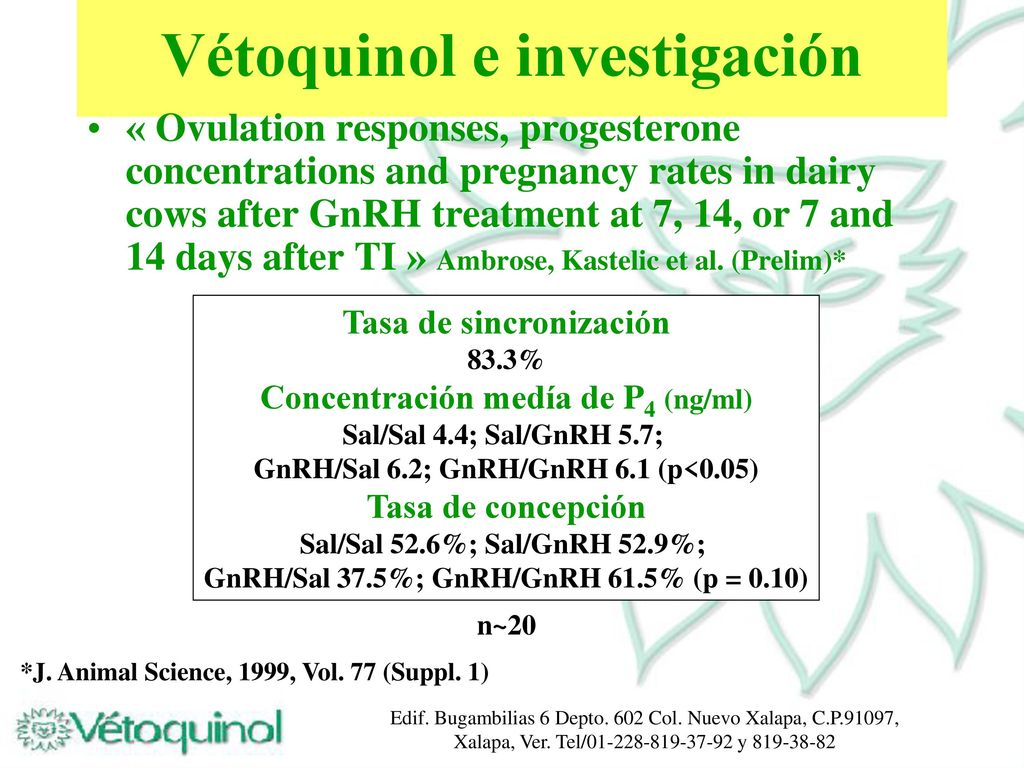 Vétoquinol e investigación

• « Ovulation responses, progesterone concentrations and pregnancy rates in dairy cows after GnRH treatment at 7, 14, or 7 and 14 days after TI » Ambrose, Kastelic et al. (Prelim)*

Tasa de sincronización
83.3%
Concentración medía de $P_4$ (ng/ml)
Sal/Sal 4.4; Sal/GnRH 5.7;
GnRH/Sal 6.2; GnRH/GnRH 6.1 (p<0.05)
Tasa de concepción
Sal/Sal 52.6%; Sal/GnRH 52.9%;
GnRH/Sal 37.5%; GnRH/GnRH 61.5% (p = 0.10)

n~20

*J. Animal Science, 1999, Vol. 77 (Suppl. 1)

Vétoquinol

Edif. Bugambilias 6 Depto. 602 Col. Nuevo Xalapa, C.P.91097, Xalapa, Ver. Tel/01-228-819-37-92 y 819-38-82